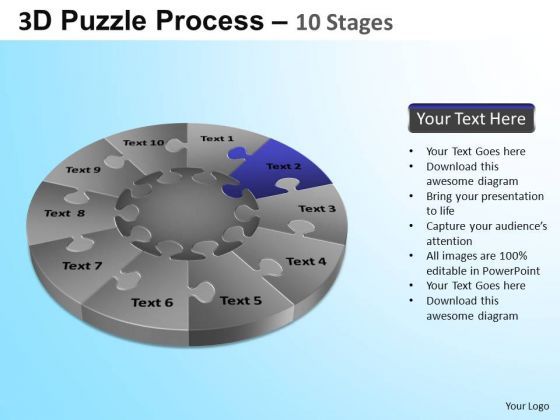 3D Puzzle Process – 10 Stages

Text 1
Text 2
Text 3
Text 4
Text 5
Text 6
Text 7
Text 8
Text 9
Text 10

Your Text Here

• Your Text Goes here
• Download this awesome diagram
• Bring your presentation to life
• Capture your audience's attention
• All images are 100% editable in PowerPoint
• Your Text Goes here
• Download this awesome diagram

Your Logo